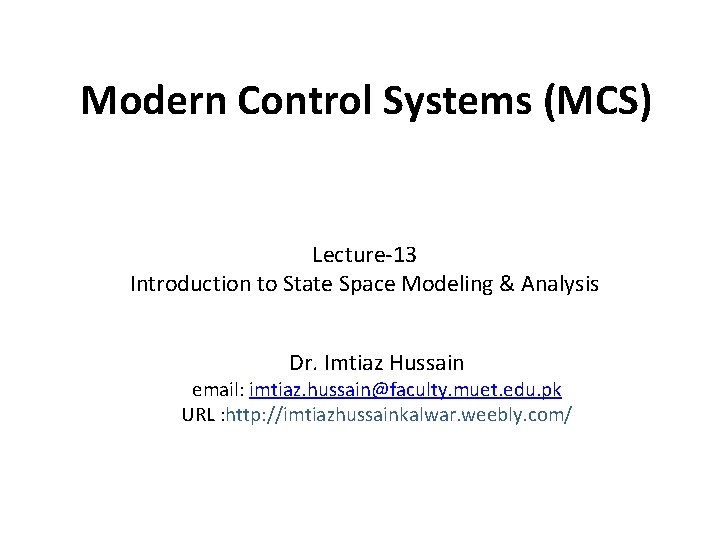 Modern Control Systems (MCS)

Lecture-13
Introduction to State Space Modeling & Analysis

Dr. Imtiaz Hussain
email: imtiaz.hussain@faculty.muet.edu.pk
URL :http://imtiazhussainkalwar.weebly.com/